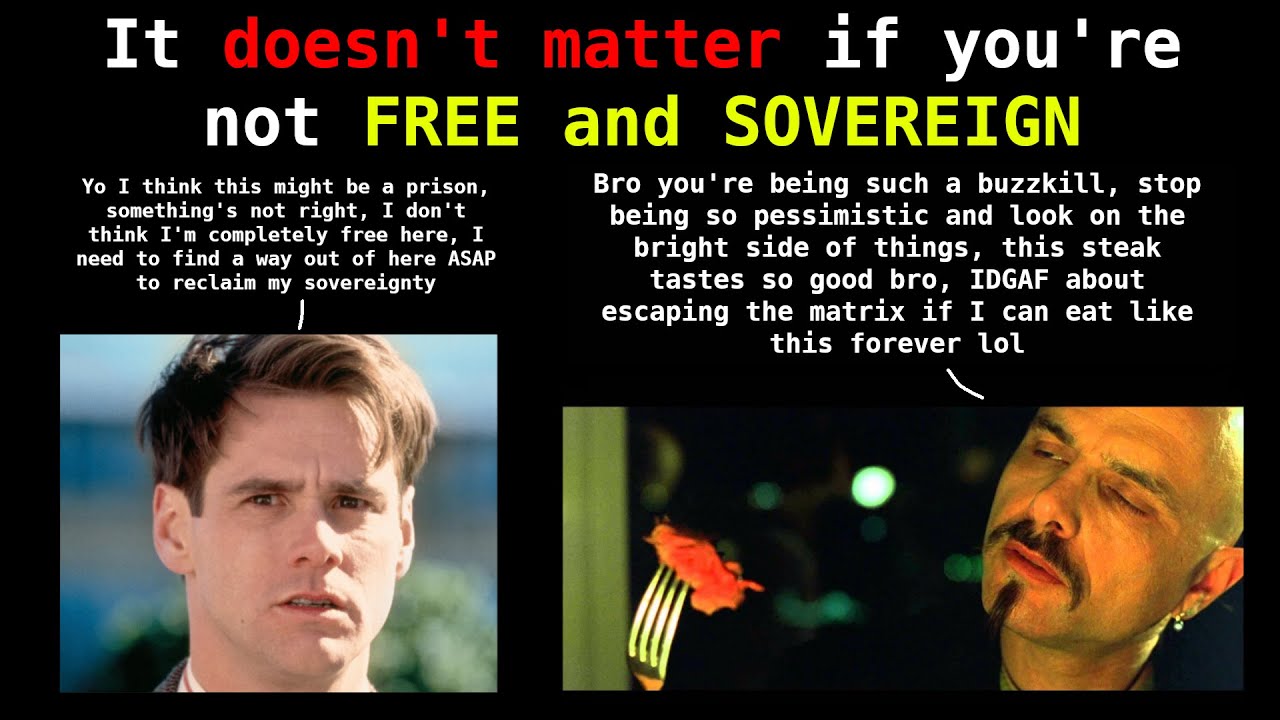 It doesn't matter if you're not FREE and SOVEREIGN

Yo I think this might be a prison, something's not right, I don't think I'm completely free here, I need to find a way out of here ASAP to reclaim my sovereignty

Bro you're being such a buzzkill, stop being so pessimistic and look on the bright side of things, this steak tastes so good bro, IDGAF about escaping the matrix if I can eat like this forever lol